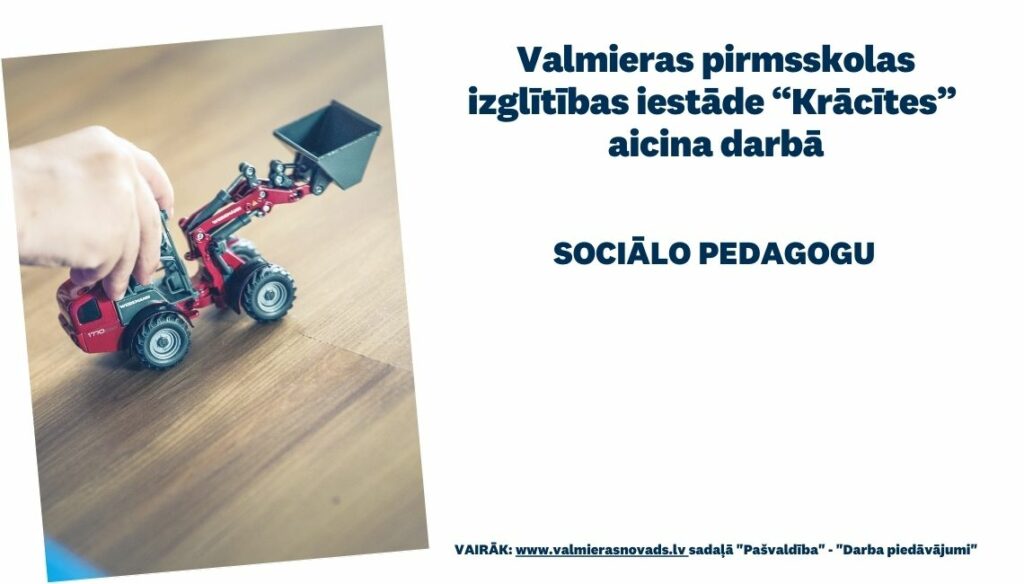 Valmieras pirmsskolas izglītības iestāde “Krācītes” aicina darbā

SOCIĀLO PEDAGOGU

VAIRĀK: www.valmierasnovads.lv sadaļā "Pašvaldība" - "Darba piedāvājumi"